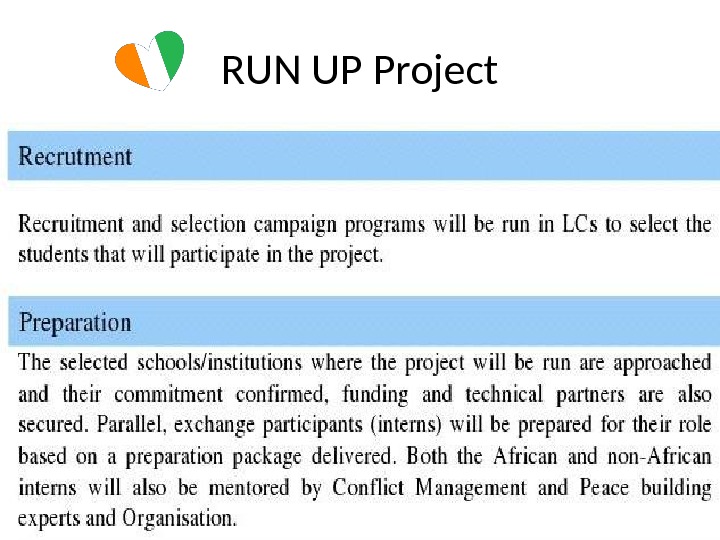 RUN UP Project

Recrutment

Recruitment and selection campaign programs will be run in LCs to select the students that will participate in the project.

Preparation

The selected schools/institutions where the project will be run are approached and their commitment confirmed, funding and technical partners are also secured. Parallel, exchange participants (interns) will be prepared for their role based on a preparation package delivered. Both the African and non-African interns will also be mentored by Conflict Management and Peace building experts and Organisation.